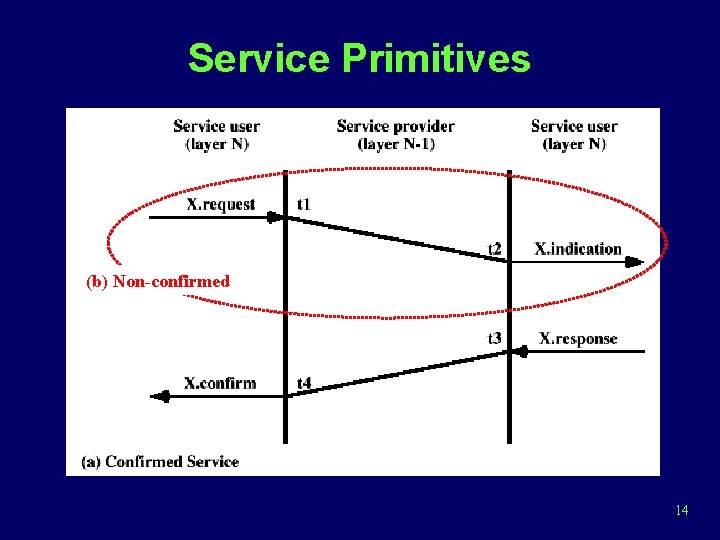 Service Primitives

Service user (layer N)

Service provider (layer N-1)

Service user (layer N)

X.request

t1

t2

X.indication

(b) Non-confirmed

t3

X.response

X.confirm

t4

(a) Confirmed Service

14